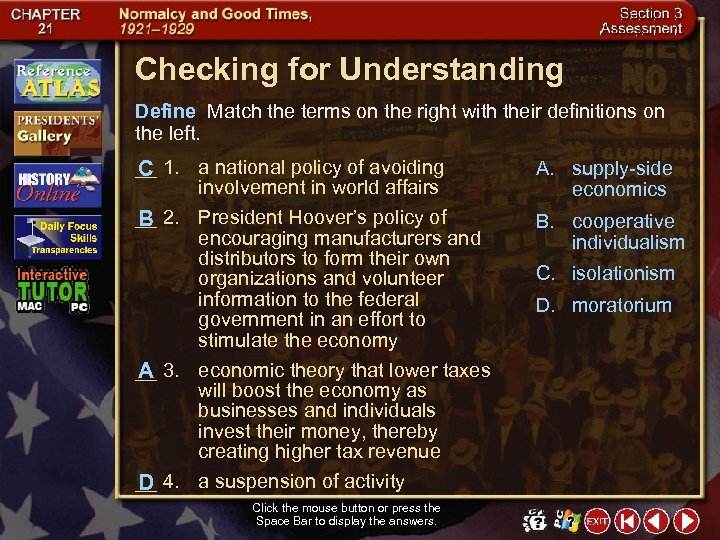 CHAPTER 21

Normalcy and Good Times, 1921–1929

Section 3 Assessment

Reference ATLAS

PRESIDENTS' Gallery

HISTORY Online

Daily Focus Skills Transparencies

Interactive TUTOR MAC PC

Checking for Understanding

Define Match the terms on the right with their definitions on the left.

C 1. a national policy of avoiding involvement in world affairs

B 2. President Hoover's policy of encouraging manufacturers and distributors to form their own organizations and volunteer information to the federal government in an effort to stimulate the economy

A 3. economic theory that lower taxes will boost the economy as businesses and individuals invest their money, thereby creating higher tax revenue

D 4. a suspension of activity

A. supply-side economics

B. cooperative individualism

C. isolationism

D. moratorium

Click the mouse button or press the Space Bar to display the answers.

EXIT